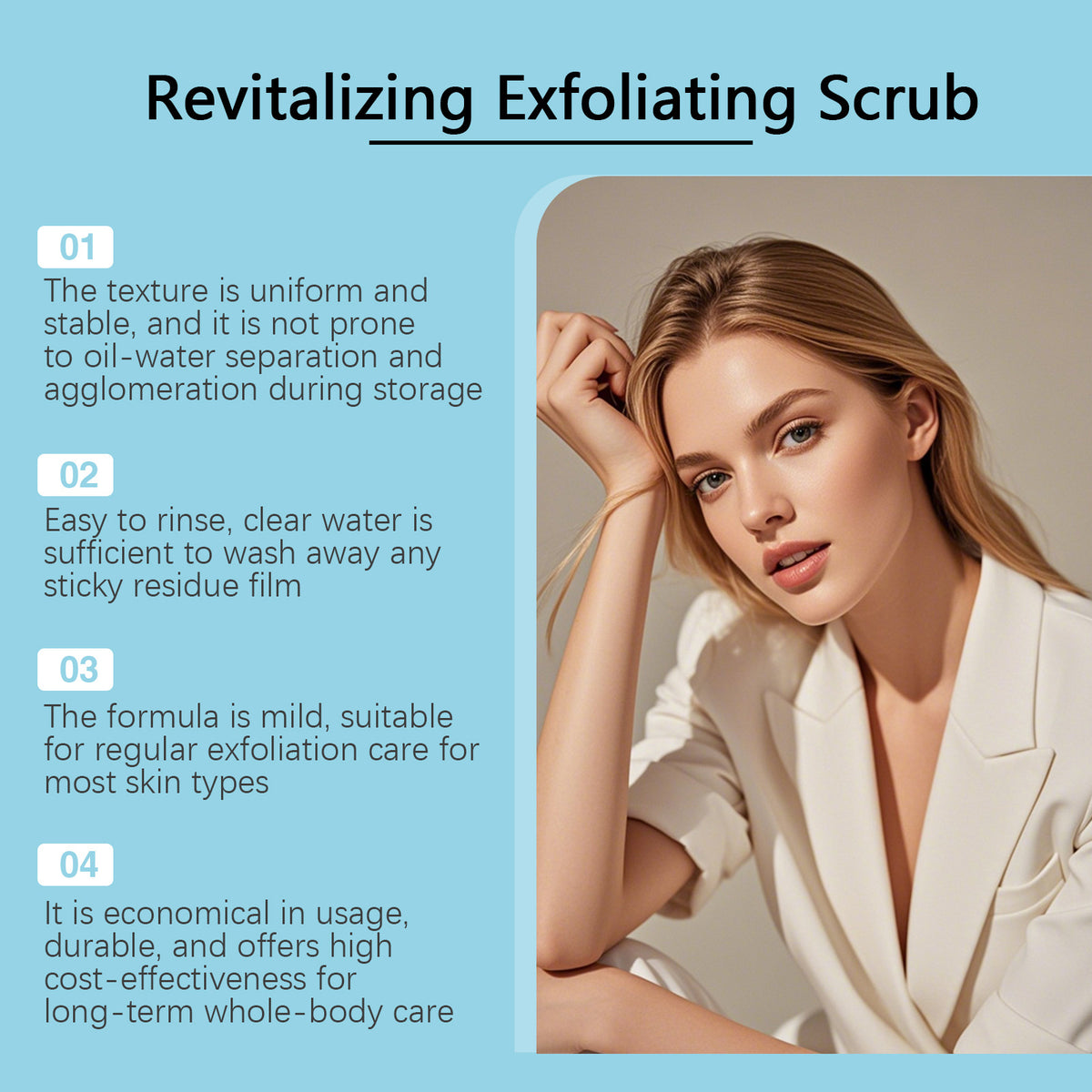 Revitalizing Exfoliating Scrub

01
The texture is uniform and stable, and it is not prone to oil-water separation and agglomeration during storage

02
Easy to rinse, clear water is sufficient to wash away any sticky residue film

03
The formula is mild, suitable for regular exfoliation care for most skin types

04
It is economical in usage, durable, and offers high cost-effectiveness for long-term whole-body care